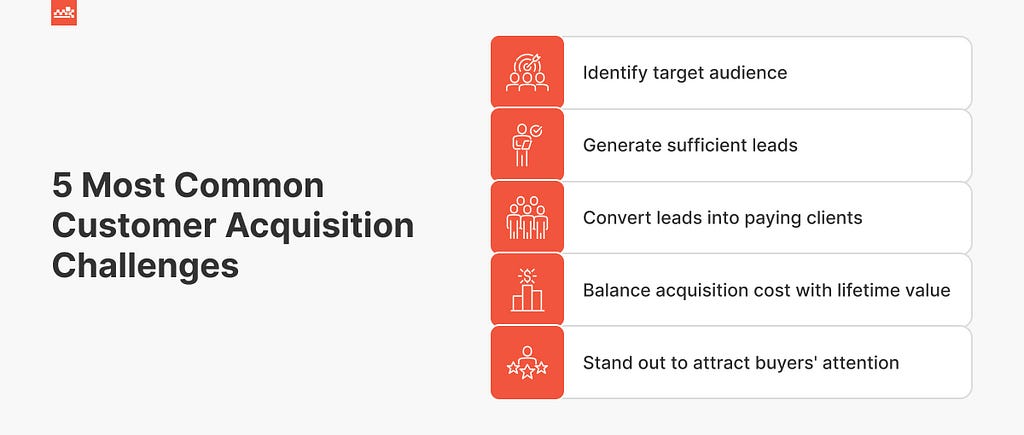 5 Most Common Customer Acquisition Challenges

Identify target audience

Generate sufficient leads

Convert leads into paying clients

Balance acquisition cost with lifetime value

Stand out to attract buyers' attention